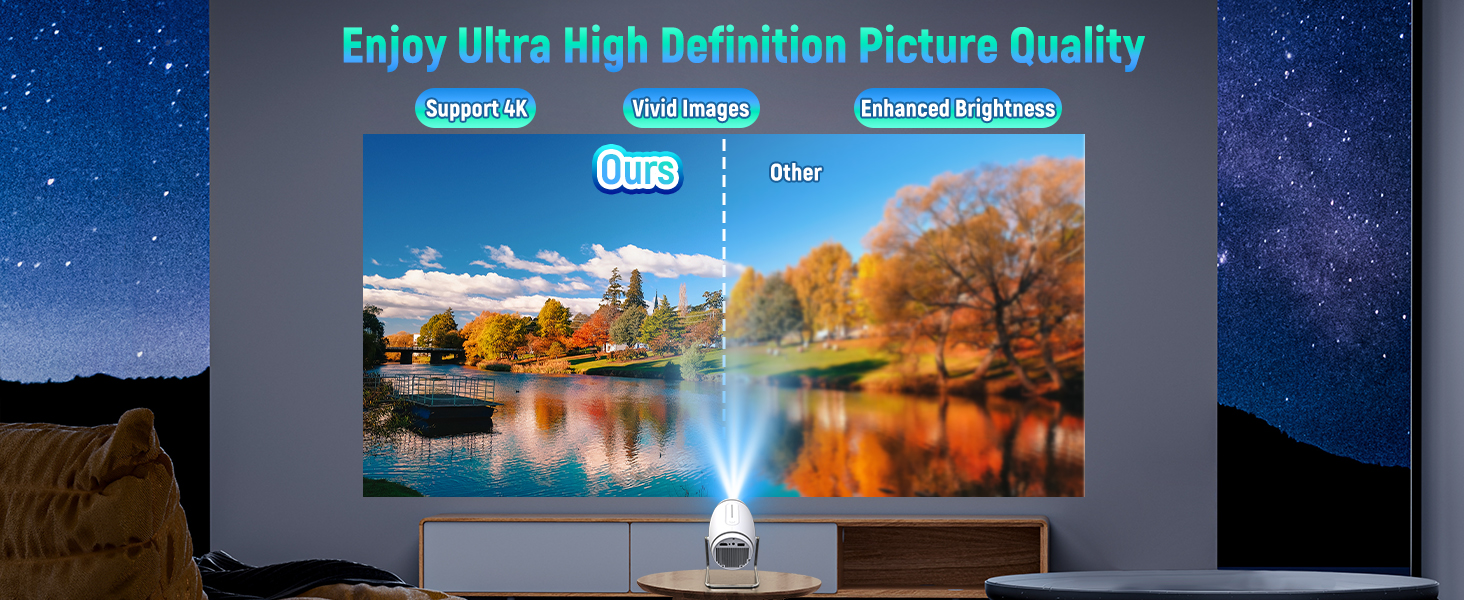 Enjoy Ultra High Definition Picture Quality

Support 4K

Vivid Images

Enhanced Brightness

Ours

Other